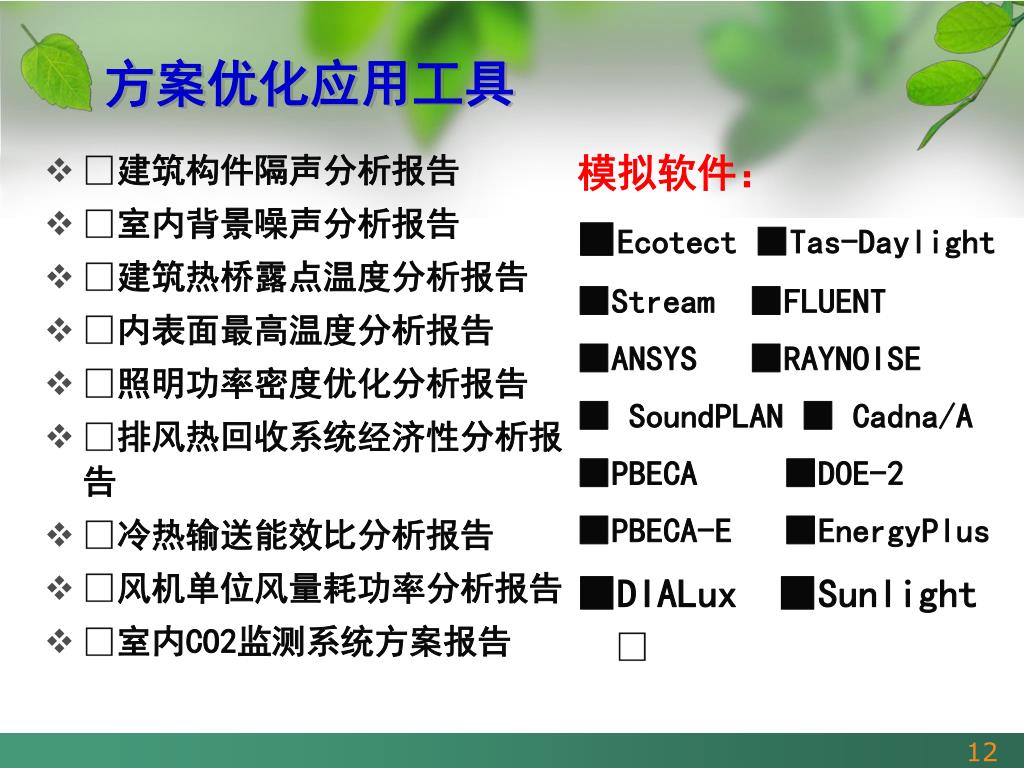 方案优化应用工具

❖ □建筑构件隔声分析报告
❖ □室内背景噪声分析报告
❖ □建筑热桥露点温度分析报告
❖ □内表面最高温度分析报告
❖ □照明功率密度优化分析报告
❖ □排风热回收系统经济性分析报告
❖ □冷热输送能效比分析报告
❖ □风机单位风量耗功率分析报告
❖ □室内CO2监测系统方案报告

模拟软件：

■Ecotect ■Tas-Daylight
■Stream ■FLUENT
■ANSYS ■RAYNOISE
■ SoundPLAN ■ Cadna/A
■PBECA ■DOE-2
■PBECA-E ■EnergyPlus
■DIALux ■Sunlight
□

12